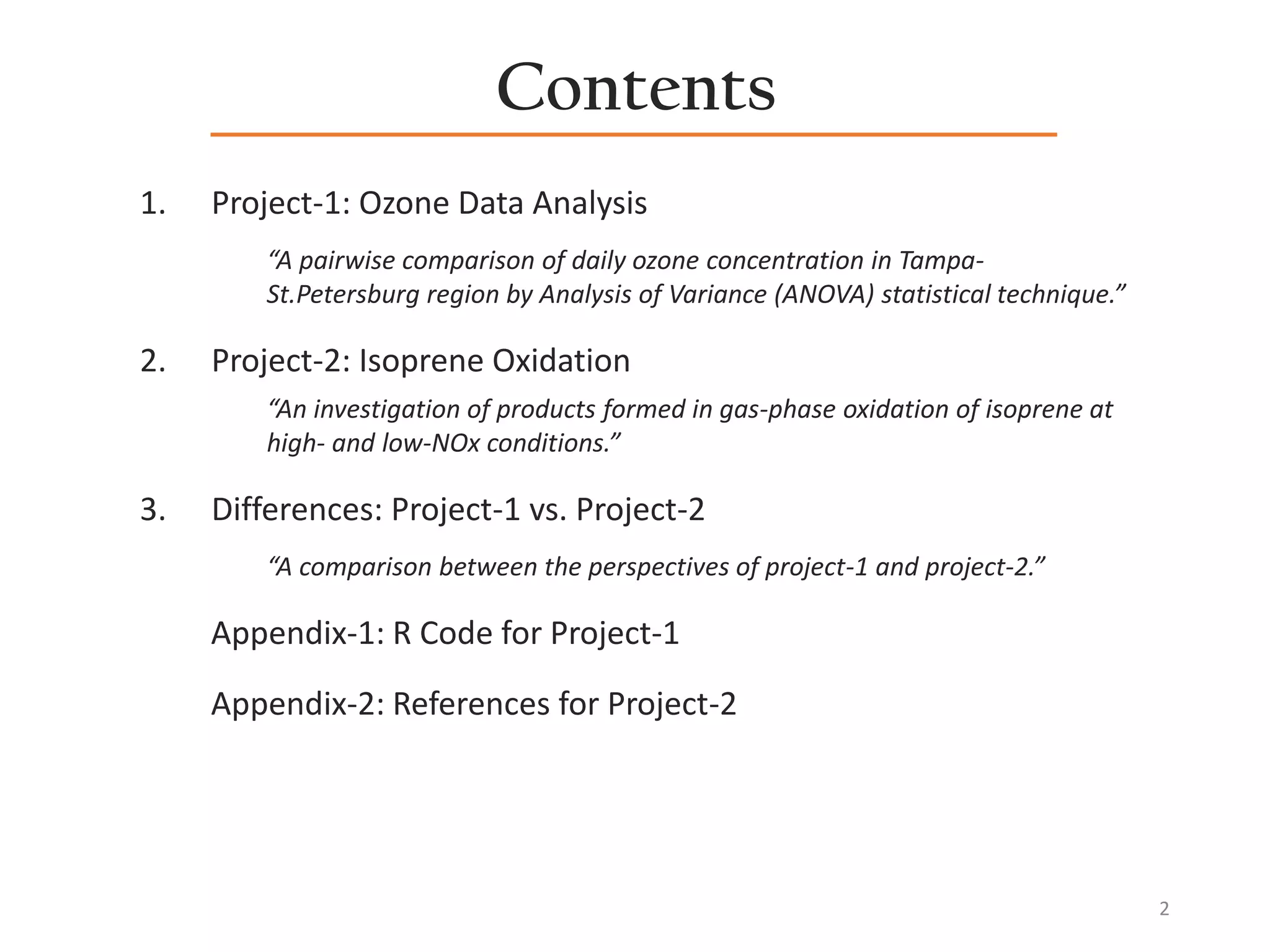 Contents

1. Project-1: Ozone Data Analysis

“A pairwise comparison of daily ozone concentration in Tampa-St.Petersburg region by Analysis of Variance (ANOVA) statistical technique.”

2. Project-2: Isoprene Oxidation

“An investigation of products formed in gas-phase oxidation of isoprene at high- and low-NOx conditions.”

3. Differences: Project-1 vs. Project-2

“A comparison between the perspectives of project-1 and project-2.”

Appendix-1: R Code for Project-1

Appendix-2: References for Project-2

2